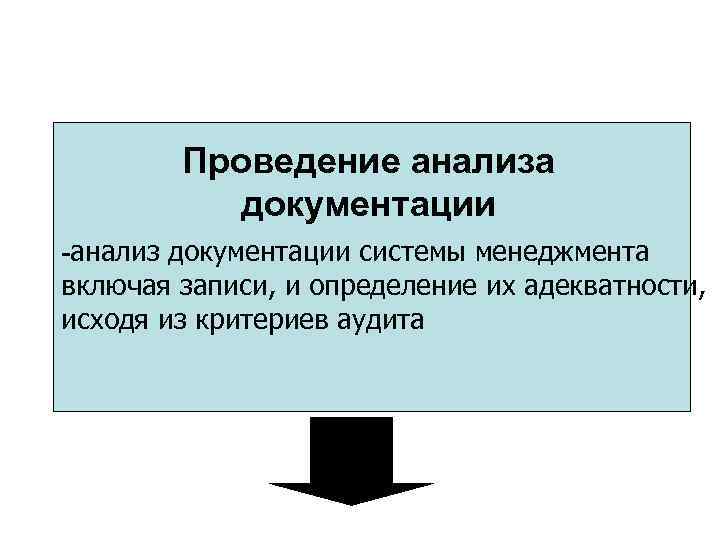 Проведение анализа документации

-анализ документации системы менеджмента включая записи, и определение их адекватности, исходя из критериев аудита